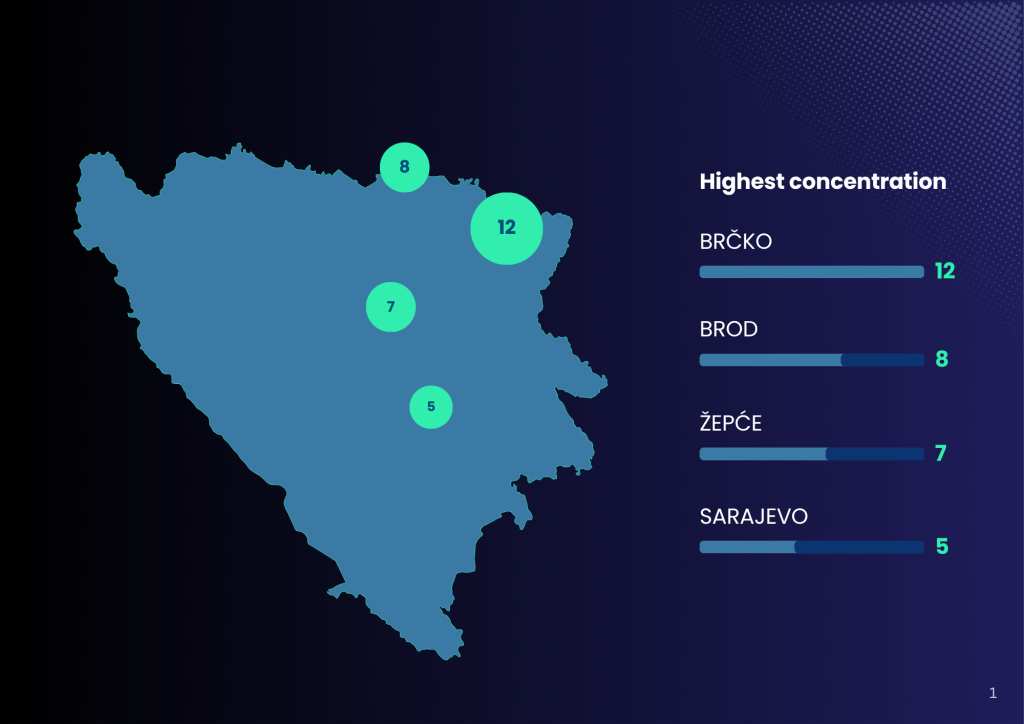 8

12

7

5

Highest concentration

BRČKO
12

BROD
8

ŽEPĆE
7

SARAJEVO
5

1